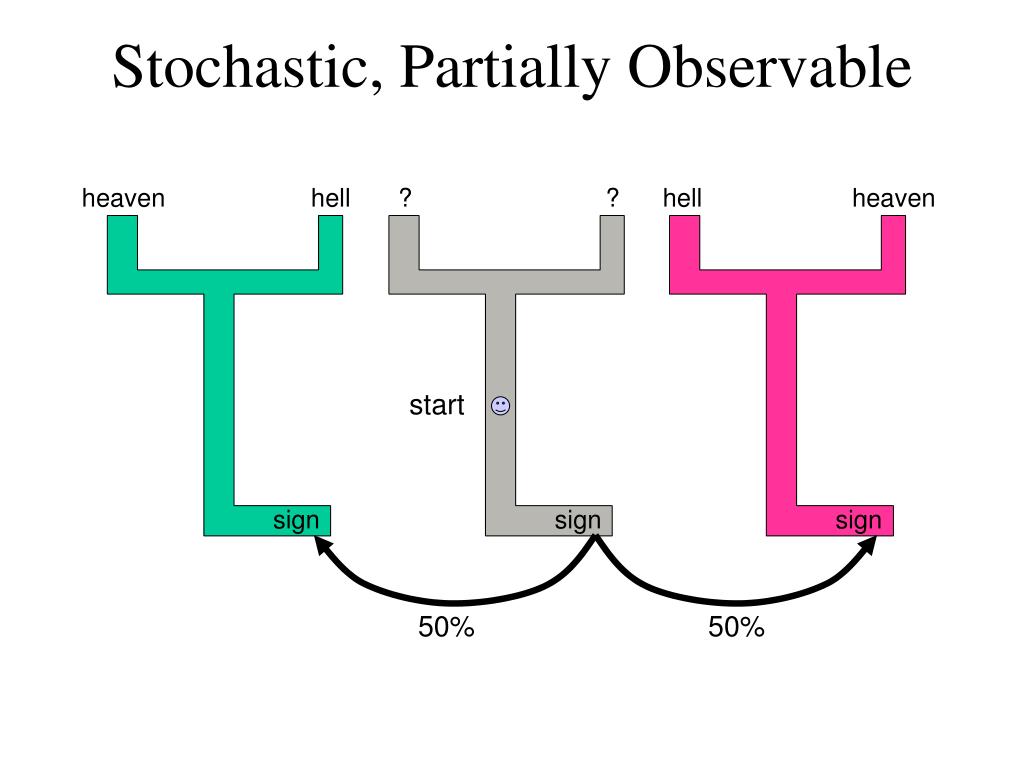 Stochastic, Partially Observable

heaven hell ? ? hell heaven

start ☺

sign sign sign

50% 50%